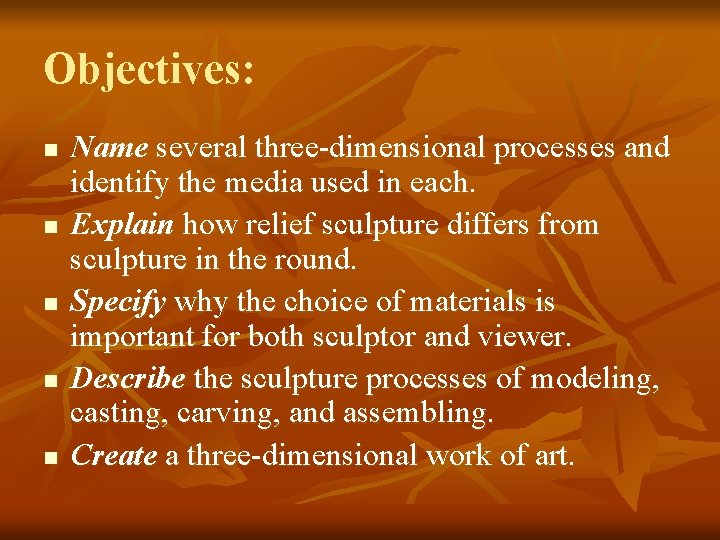 Objectives:

- Name several three-dimensional processes and identify the media used in each.
- Explain how relief sculpture differs from sculpture in the round.
- Specify why the choice of materials is important for both sculptor and viewer.
- Describe the sculpture processes of modeling, casting, carving, and assembling.
- Create a three-dimensional work of art.